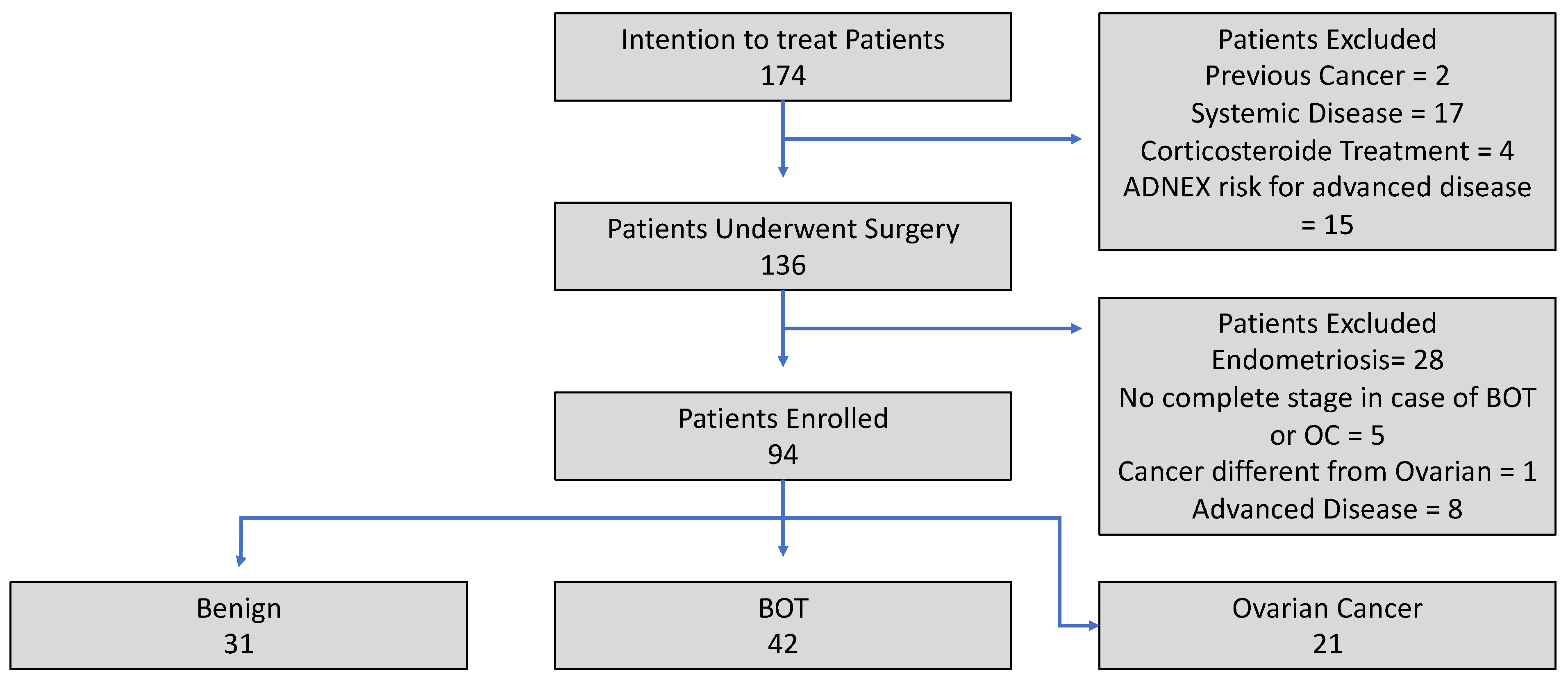 Intention to treat Patients
174

Patients Excluded
Previous Cancer = 2
Systemic Disease = 17
Corticosteroide Treatment = 4
ADNEX risk for advanced disease = 15

Patients Underwent Surgery
136

Patients Excluded
Endometriosis= 28
No complete stage in case of BOT or OC = 5
Cancer different from Ovarian = 1
Advanced Disease = 8

Patients Enrolled
94

Benign
31

BOT
42

Ovarian Cancer
21